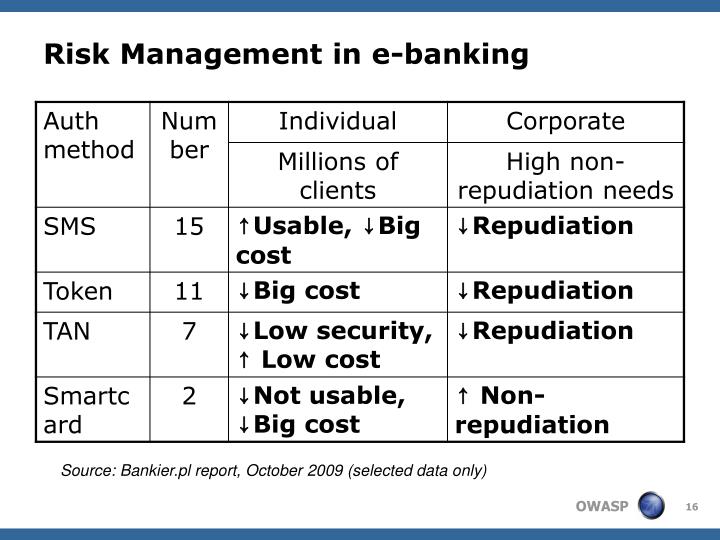 Risk Management in e-banking

| Auth method | Number | Individual | Corporate |
|---|---|---|---|
| | | Millions of clients | High non-repudiation needs |
| SMS | 15 | ↑Usable, ↓Big cost | ↓Repudiation |
| Token | 11 | ↓Big cost | ↓Repudiation |
| TAN | 7 | ↓Low security, ↑ Low cost | ↓Repudiation |
| Smartcard | 2 | ↓Not usable, ↓Big cost | ↑ Non-repudiation |

Source: Bankier.pl report, October 2009 (selected data only)

OWASP 16